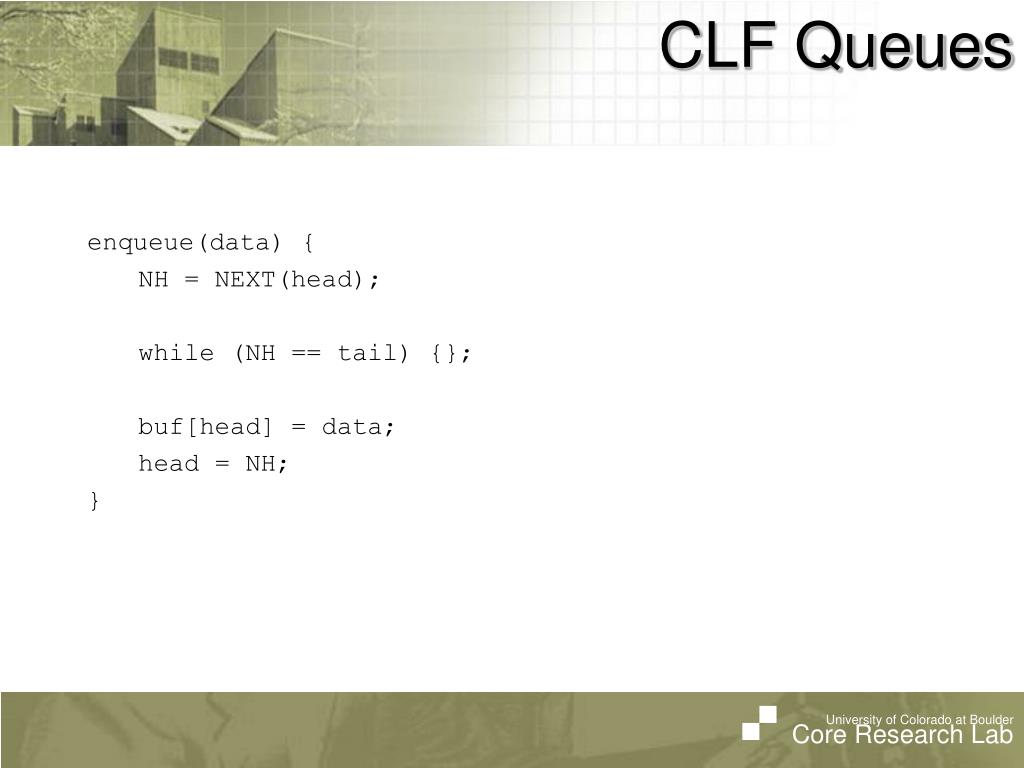 CLF Queues

enqueue(data) {
NH = NEXT(head);

while (NH == tail) {};

buf[head] = data;
head = NH;
}

University of Colorado at Boulder
Core Research Lab